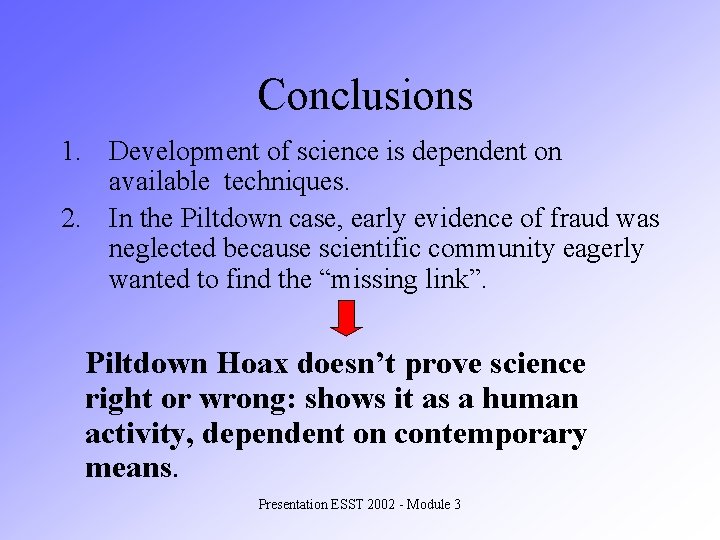 Conclusions

1. Development of science is dependent on available techniques.

2. In the Piltdown case, early evidence of fraud was neglected because scientific community eagerly wanted to find the “missing link”.

Piltdown Hoax doesn’t prove science right or wrong: shows it as a human activity, dependent on contemporary means.

Presentation ESST 2002 - Module 3